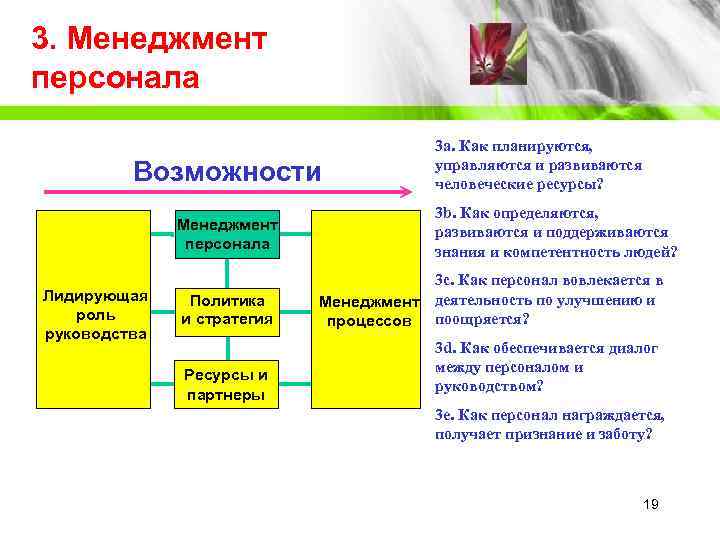 3. Менеджмент персонала

Возможности

Лидирующая роль руководства

Менеджмент персонала

Политика и стратегия

Ресурсы и партнеры

Менеджмент процессов

3a. Как планируются, управляются и развиваются человеческие ресурсы?

3b. Как определяются, развиваются и поддерживаются знания и компетентность людей?

3c. Как персонал вовлекается в деятельность по улучшению и поощряется?

3d. Как обеспечивается диалог между персоналом и руководством?

3e. Как персонал награждается, получает признание и заботу?

19